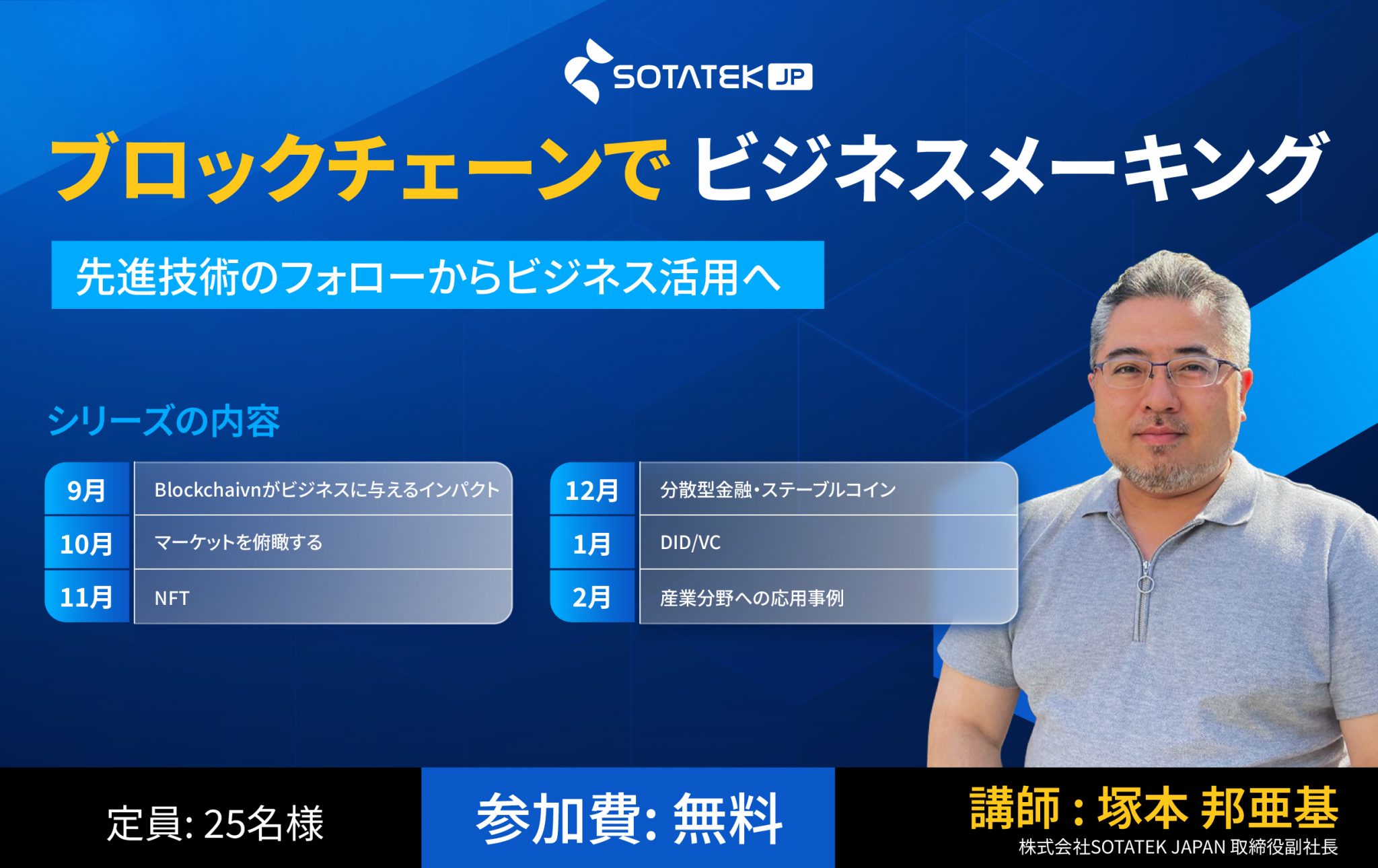 SOTATEK JP

ブロックチェーンで ビジネスメーキング

先進技術のフォローからビジネス活用へ

シリーズの内容

| 9月 | Blockchaivnがビジネスに与えるインパクト |
|---|---|
| 10月 | マーケットを俯瞰する |
| 11月 | NFT |

| 12月 | 分散型金融・ステーブルコイン |
|---|---|
| 1月 | DID/VC |
| 2月 | 産業分野への応用事例 |

定員: 25名様

参加費: 無料

講師 : 塚本 邦亜基
株式会社SOTATEK JAPAN 取締役副社長